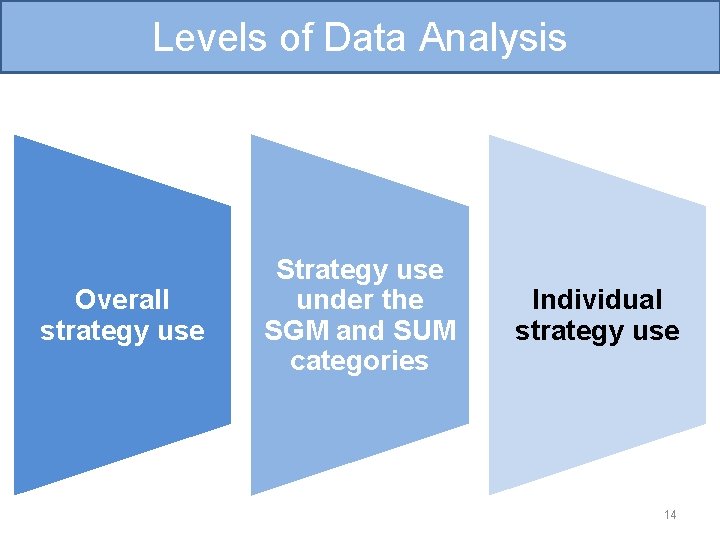 Levels of Data Analysis

Overall strategy use

Strategy use under the SGM and SUM categories

Individual strategy use

14